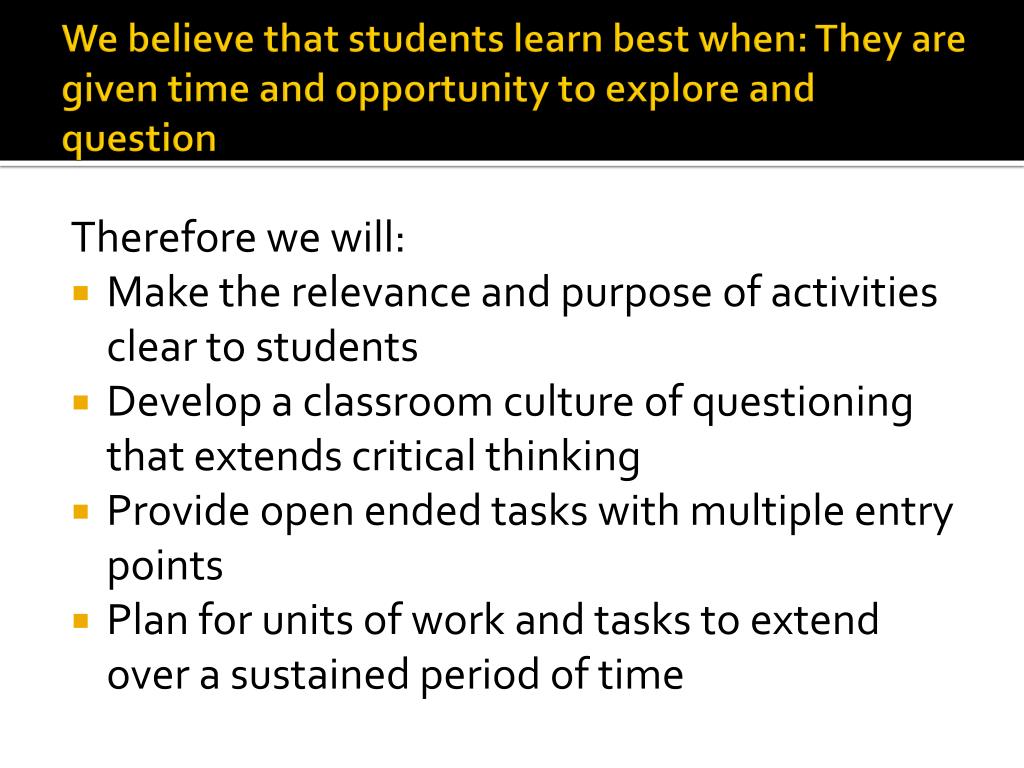 We believe that students learn best when: They are given time and opportunity to explore and question

Therefore we will:
- Make the relevance and purpose of activities clear to students
- Develop a classroom culture of questioning that extends critical thinking
- Provide open ended tasks with multiple entry points
- Plan for units of work and tasks to extend over a sustained period of time